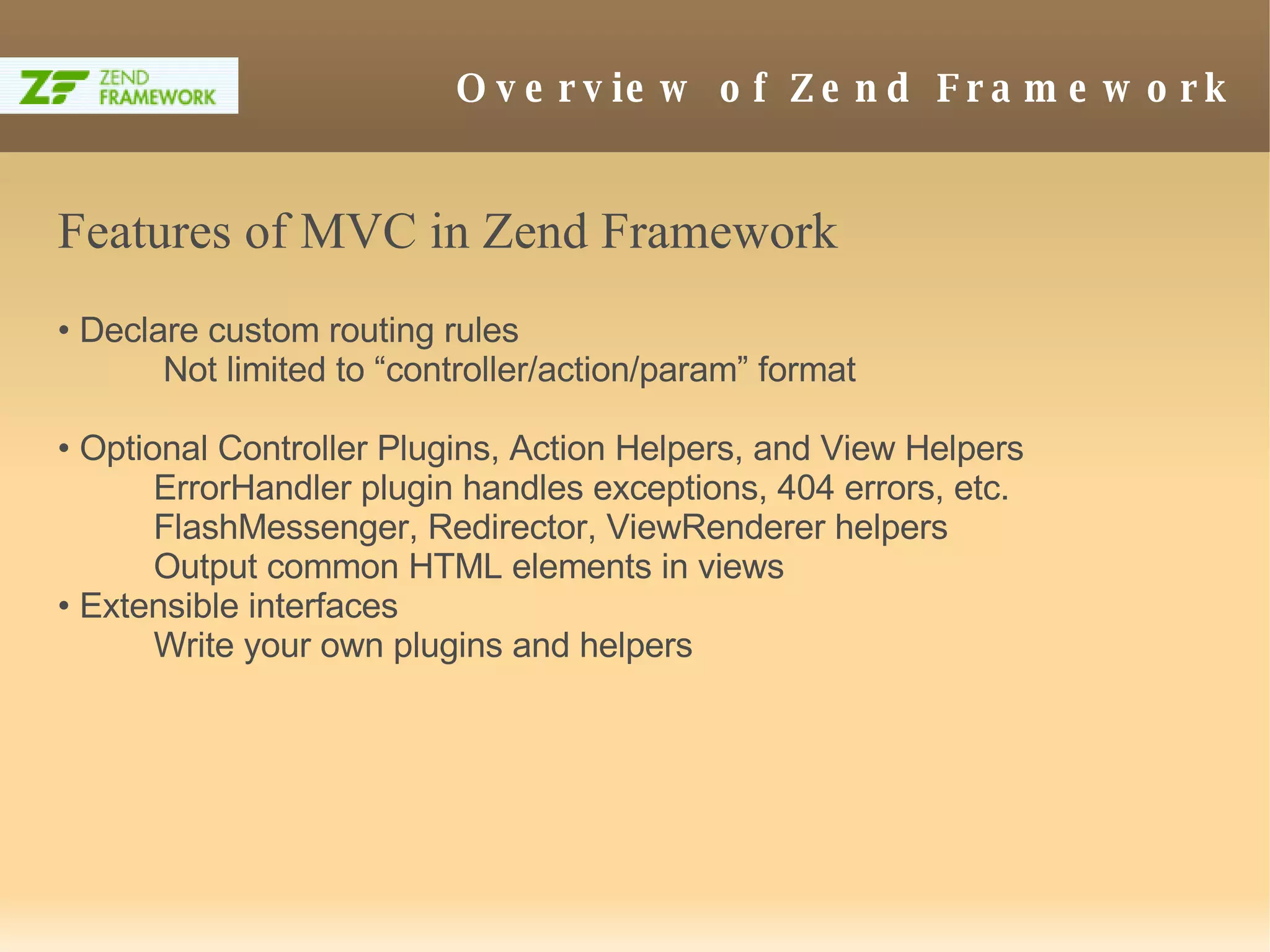 ZF ZEND FRAMEWORK

Overview of Zend Framework

Features of MVC in Zend Framework

• Declare custom routing rules
Not limited to “controller/action/param” format

• Optional Controller Plugins, Action Helpers, and View Helpers
ErrorHandler plugin handles exceptions, 404 errors, etc.
FlashMessenger, Redirector, ViewRenderer helpers
Output common HTML elements in views
• Extensible interfaces
Write your own plugins and helpers